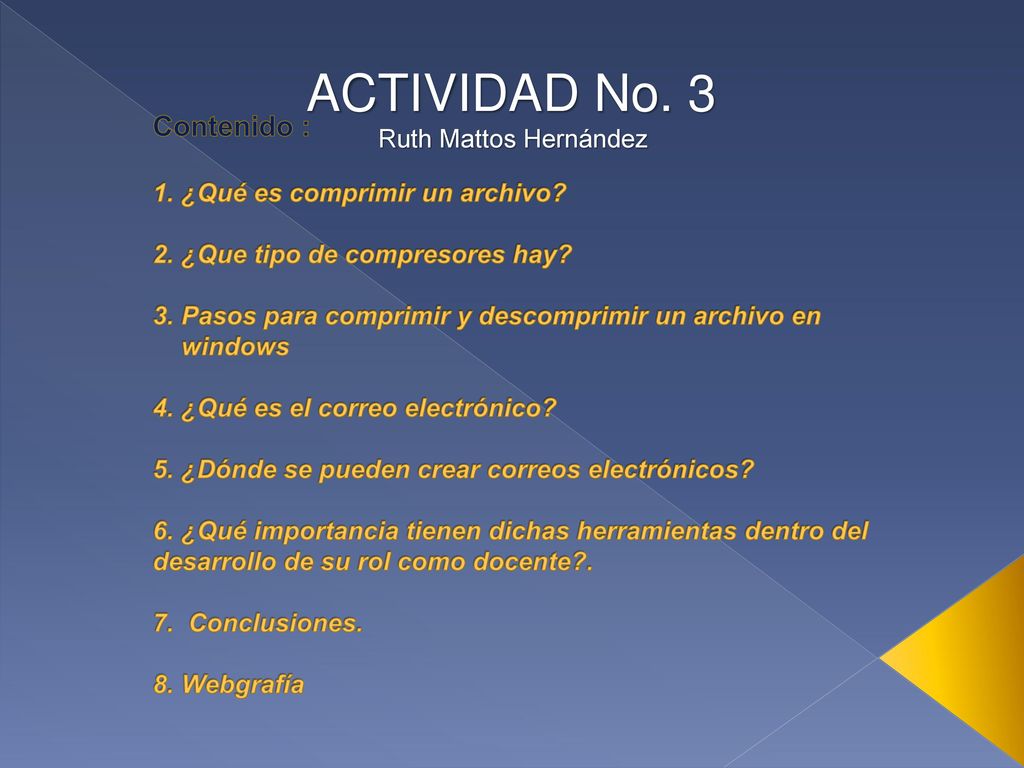 ACTIVIDAD No. 3
Ruth Mattos Hernández

Contenido :

1. ¿Qué es comprimir un archivo?

2. ¿Que tipo de compresores hay?

3. Pasos para comprimir y descomprimir un archivo en windows

4. ¿Qué es el correo electrónico?

5. ¿Dónde se pueden crear correos electrónicos?

6. ¿Qué importancia tienen dichas herramientas dentro del desarrollo de su rol como docente?.

7. Conclusiones.

8. Webgrafía